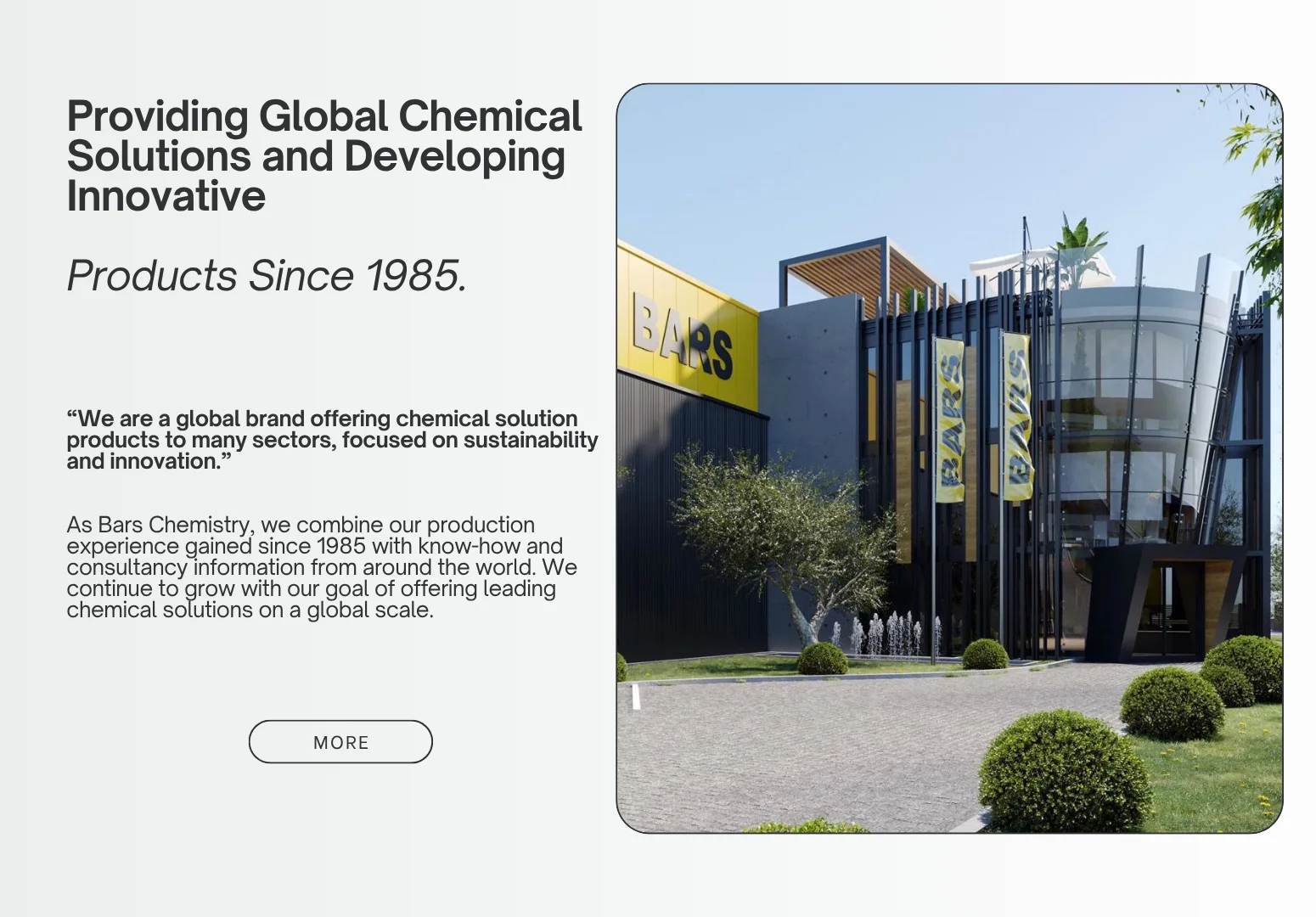 Providing Global Chemical Solutions and Developing Innovative

Products Since 1985.

“We are a global brand offering chemical solution products to many sectors, focused on sustainability and innovation.”

As Bars Chemistry, we combine our production experience gained since 1985 with know-how and consultancy information from around the world. We continue to grow with our goal of offering leading chemical solutions on a global scale.

MORE

BARS

BARS

BARS